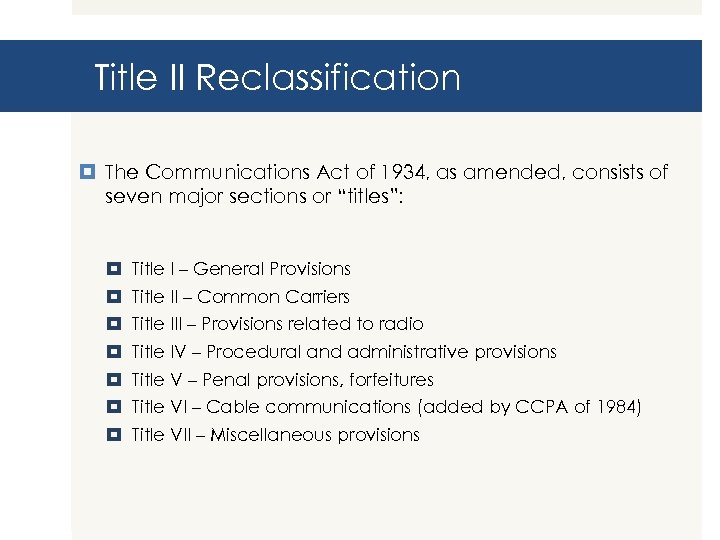 Title II Reclassification

The Communications Act of 1934, as amended, consists of seven major sections or "titles":

Title I – General Provisions
Title II – Common Carriers
Title III – Provisions related to radio
Title IV – Procedural and administrative provisions
Title V – Penal provisions, forfeitures
Title VI – Cable communications (added by CCPA of 1984)
Title VII – Miscellaneous provisions